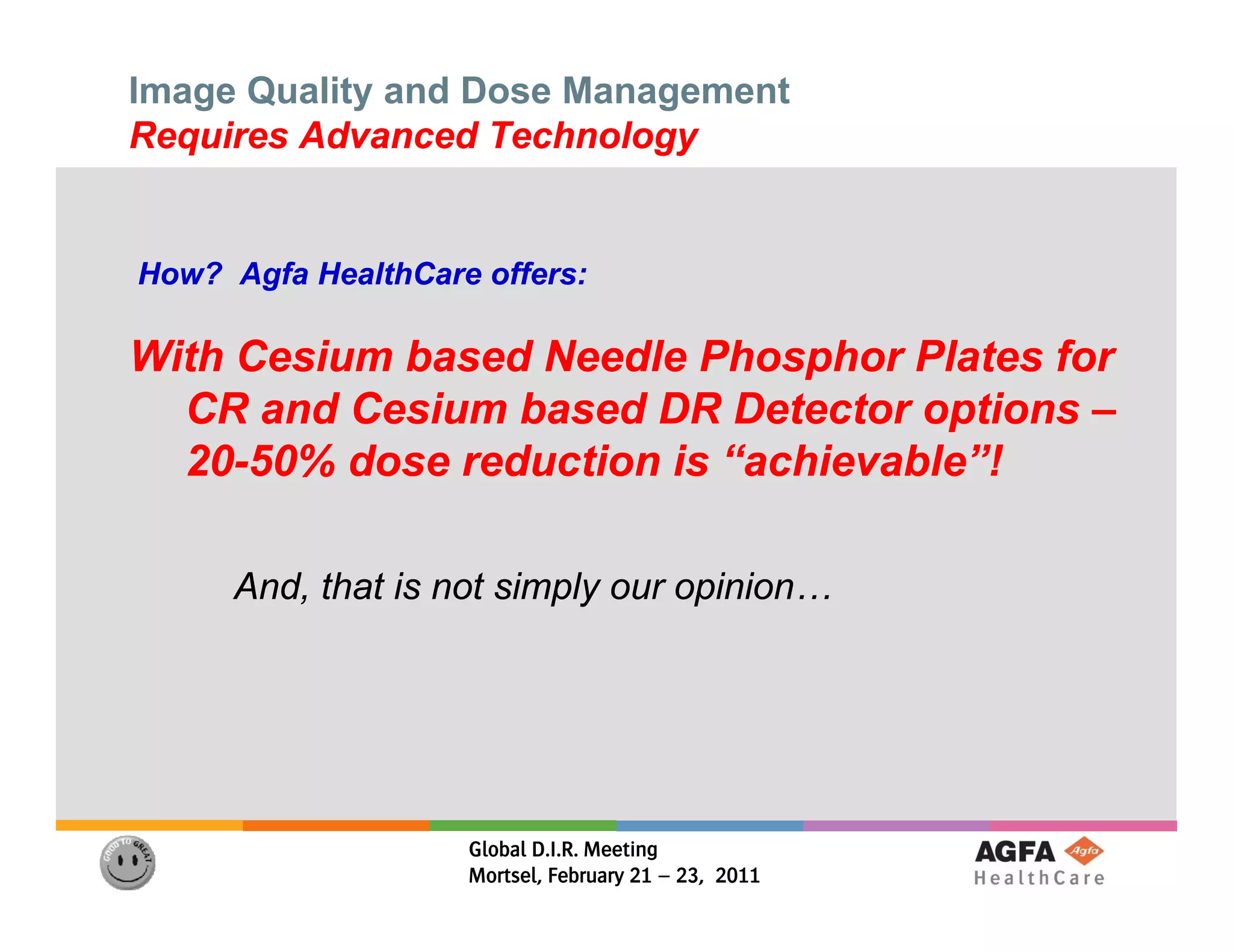 Image Quality and Dose Management
Requires Advanced Technology

How? Agfa HealthCare offers:

With Cesium based Needle Phosphor Plates for CR and Cesium based DR Detector options – 20-50% dose reduction is “achievable”!

And, that is not simply our opinion…

GOOD TO GREAT

Global D.I.R. Meeting
Mortsel, February 21 – 23, 2011

AGFA Agfa
HealthCare